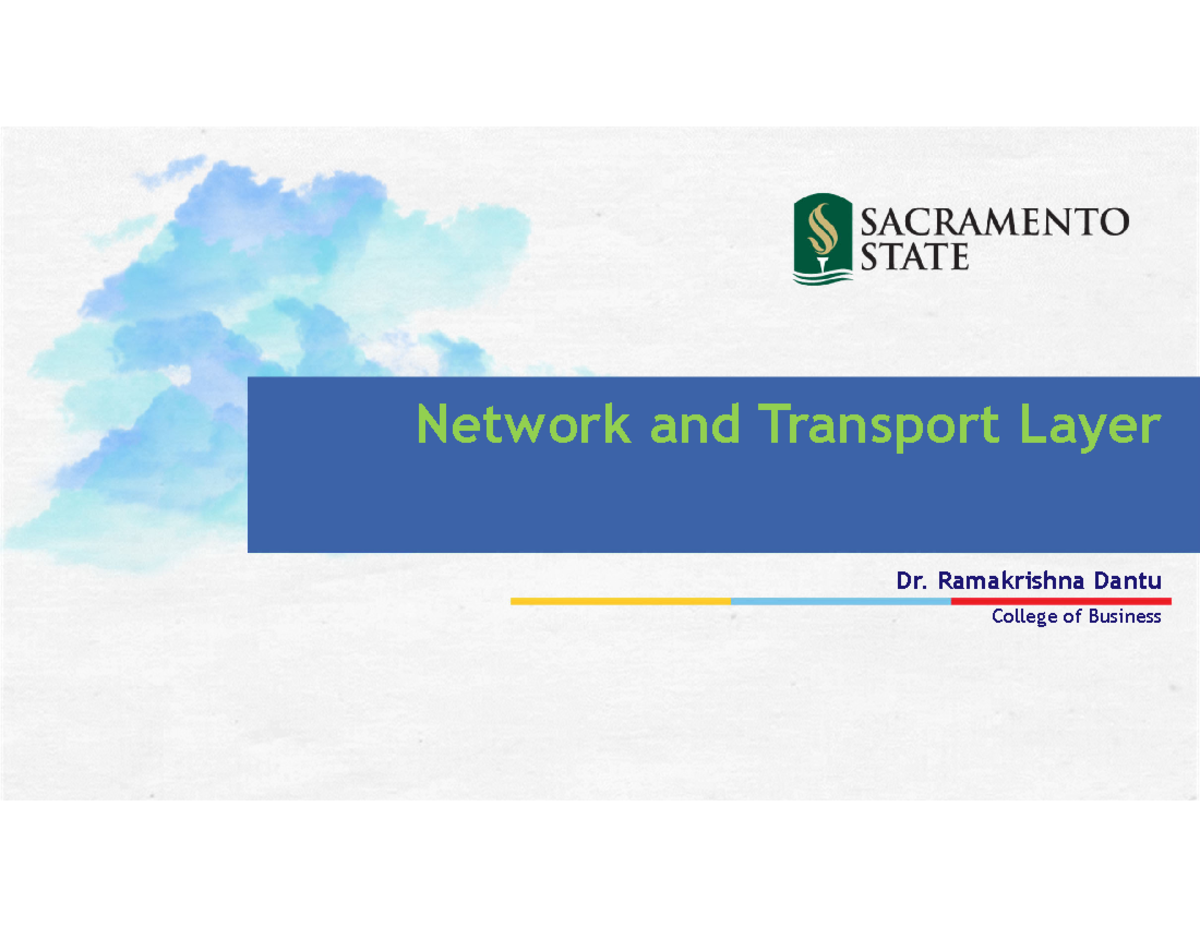 SACRAMENTO STATE

Network and Transport Layer

Dr. Ramakrishna Dantu

College of Business